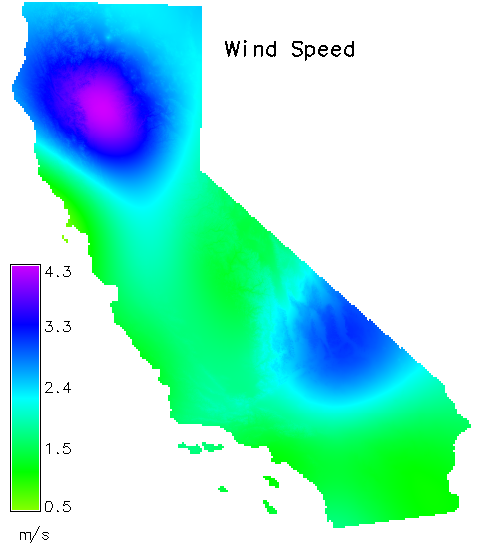 Wind Speed

4.3
3.3
2.4
1.5
0.5
m/s